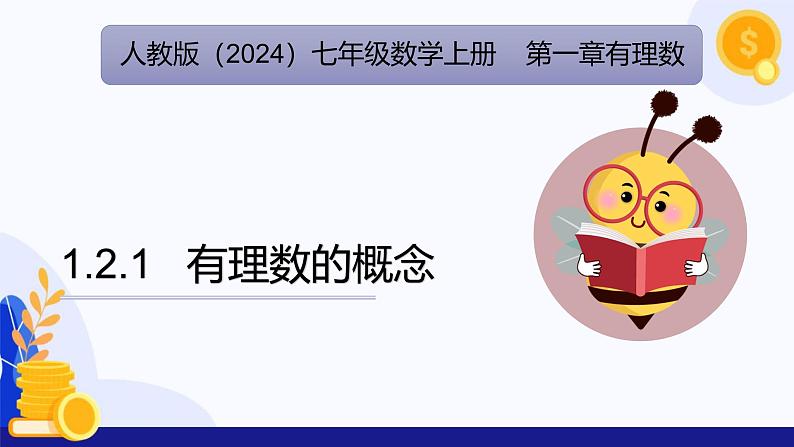 人教版（2024）七年级数学上册　第一章有理数

1.2.1　有理数的概念